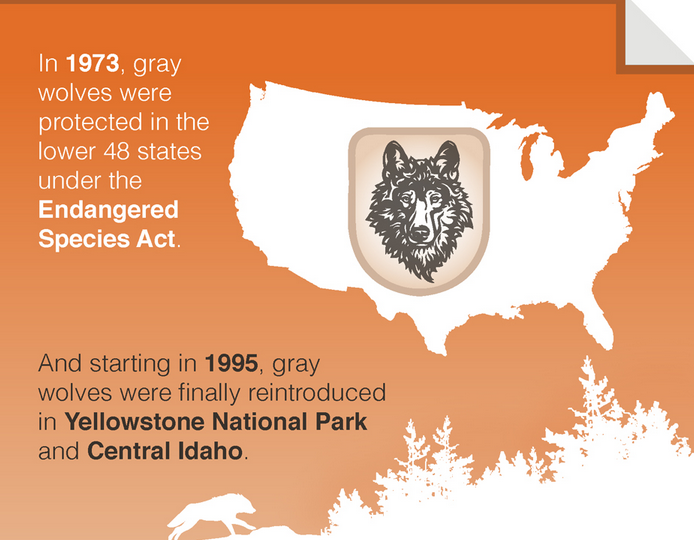 In 1973, gray wolves were protected in the lower 48 states under the Endangered Species Act.

And starting in 1995, gray wolves were finally reintroduced in Yellowstone National Park and Central Idaho.